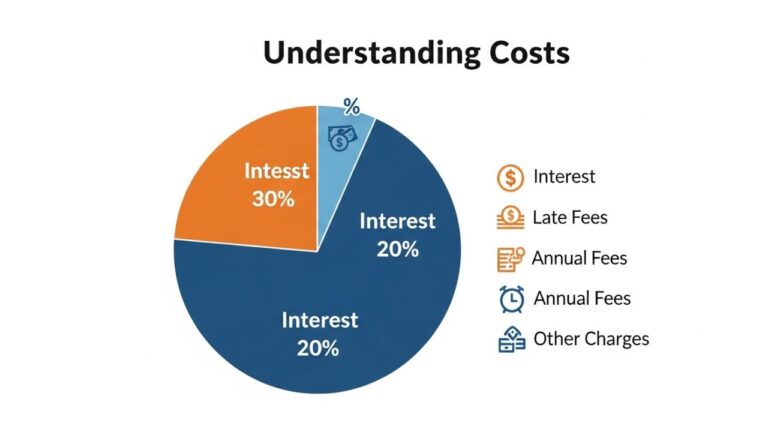 Understanding Costs

%

Intesst
30%

Interest
20%

Interest
20%

Interest

Late Fees

Annual Fees

Annual Fees

Other Charges